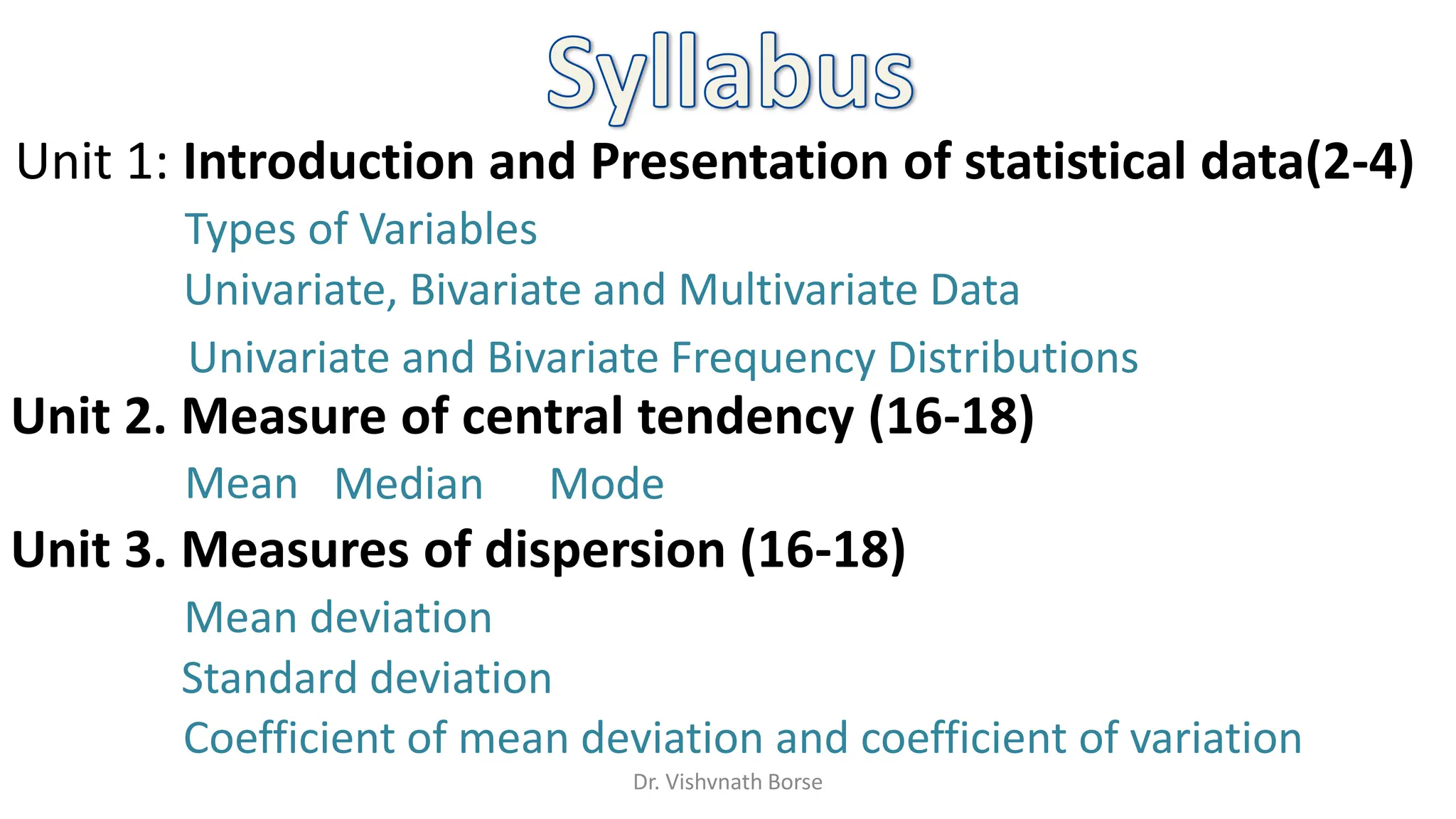 Syllabus

Unit 1: Introduction and Presentation of statistical data(2-4)

Types of Variables

Univariate, Bivariate and Multivariate Data

Univariate and Bivariate Frequency Distributions

Unit 2. Measure of central tendency (16-18)

Mean Median Mode

Unit 3. Measures of dispersion (16-18)

Mean deviation

Standard deviation

Coefficient of mean deviation and coefficient of variation

Dr. Vishvnath Borse